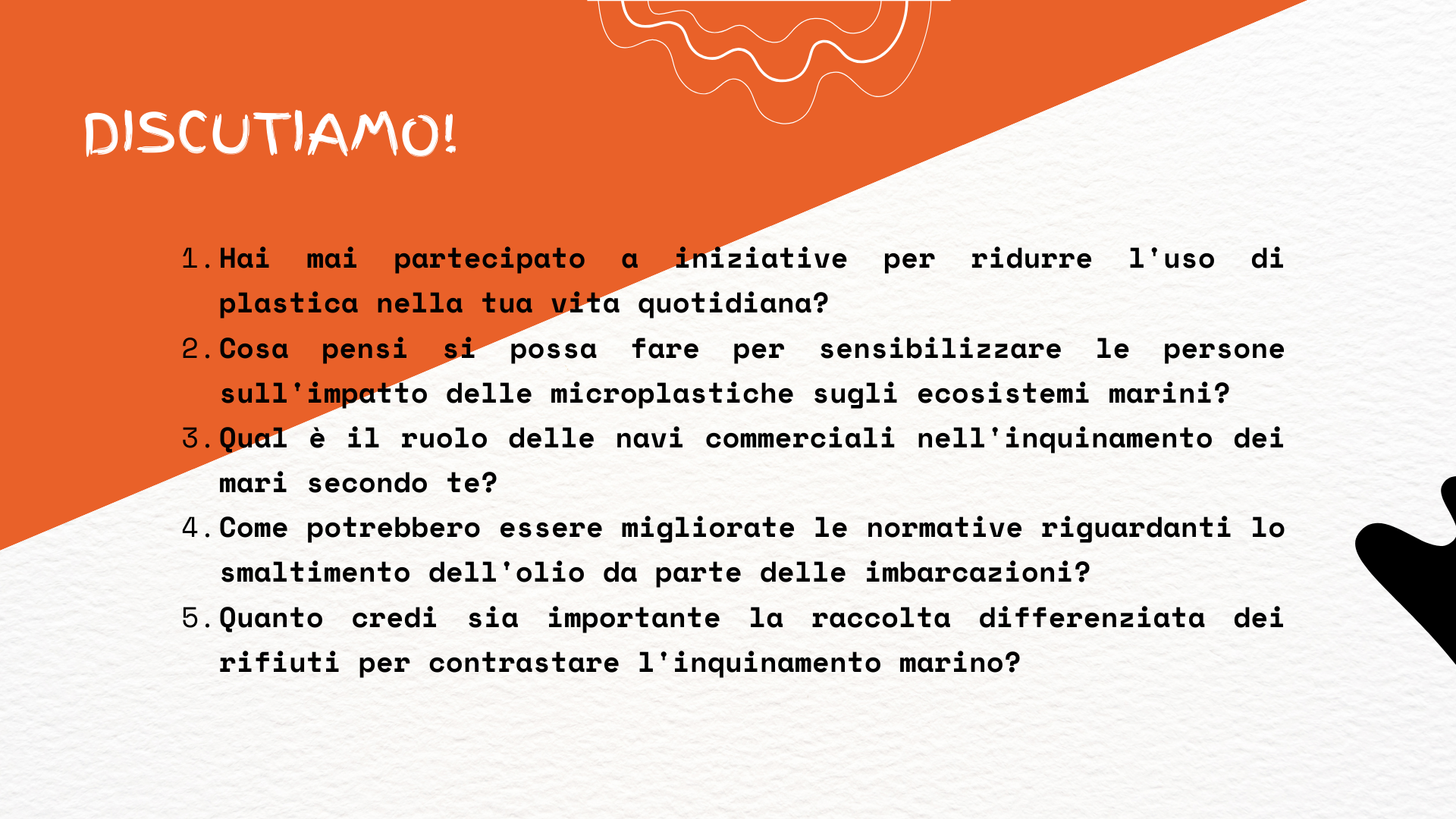 DISCUTIAMO!

1. Hai mai partecipato a iniziative per ridurre l'uso di plastica nella tua vita quotidiana?
2. Cosa pensi si possa fare per sensibilizzare le persone sull'impatto delle microplastiche sugli ecosistemi marini?
3. Qual è il ruolo delle navi commerciali nell'inquinamento dei mari secondo te?
4. Come potrebbero essere migliorate le normative riguardanti lo smaltimento dell'olio da parte delle imbarcazioni?
5. Quanto credi sia importante la raccolta differenziata dei rifiuti per contrastare l'inquinamento marino?